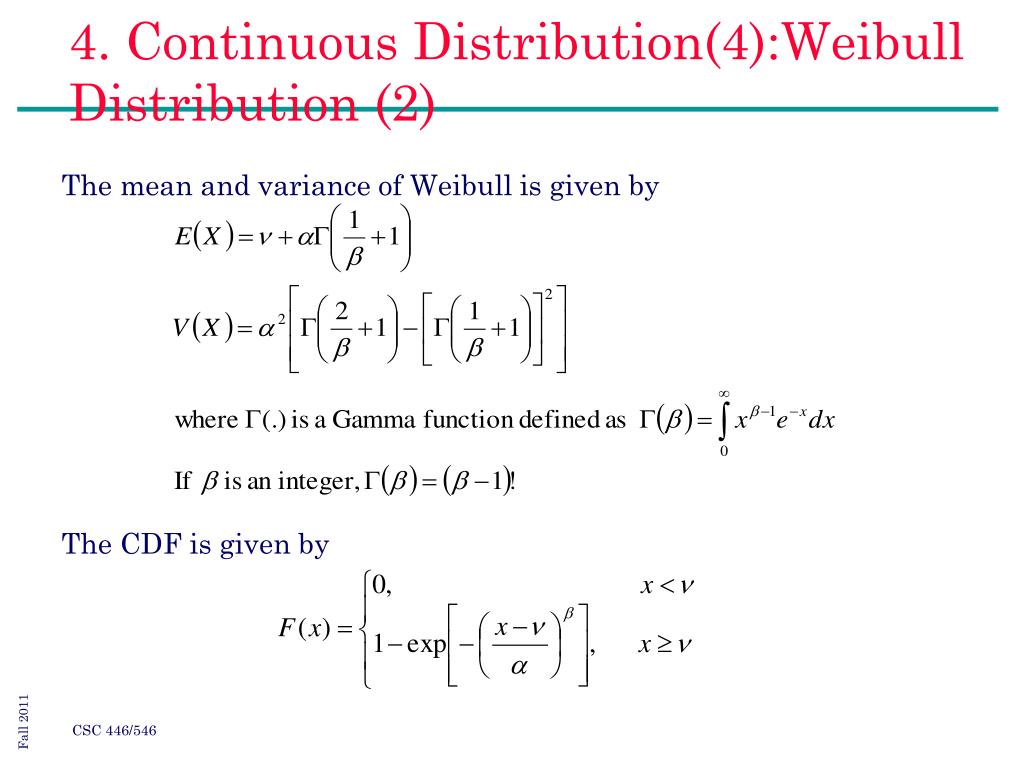 4. Continuous Distribution(4):Weibull Distribution (2)

The mean and variance of Weibull is given by

$E(X) = \nu + \alpha\Gamma\left(\frac{1}{\beta}+1\right)$

$V(X) = \alpha^2\left[\Gamma\left(\frac{2}{\beta}+1\right) - \left[\Gamma\left(\frac{1}{\beta}+1\right)\right]^2\right]$

where $\Gamma(.)$ is a Gamma function defined as $\Gamma(\beta) = \int_0^\infty x^{\beta-1}e^{-x}dx$

If $\beta$ is an integer, $\Gamma(\beta) = (\beta-1)!$

The CDF is given by

$F(x) = \begin{cases} 0, & x < \nu \\ 1-\exp\left[-\left(\frac{x-\nu}{\alpha}\right)^\beta\right], & x \geq \nu \end{cases}$

Fall 2011

CSC 446/546